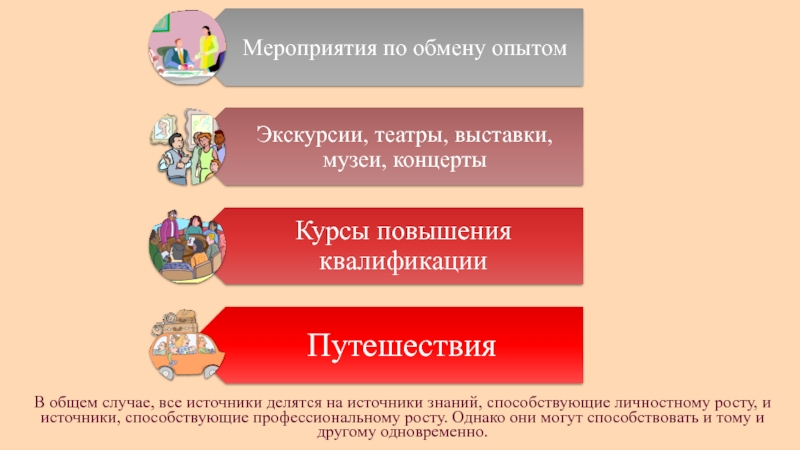 Мероприятия по обмену опытом

Экскурсии, театры, выставки, музеи, концерты

Курсы повышения квалификации

Путешествия

В общем случае, все источники делятся на источники знаний, способствующие личностному росту, и источники, способствующие профессиональному росту. Однако они могут способствовать и тому и другому одновременно.